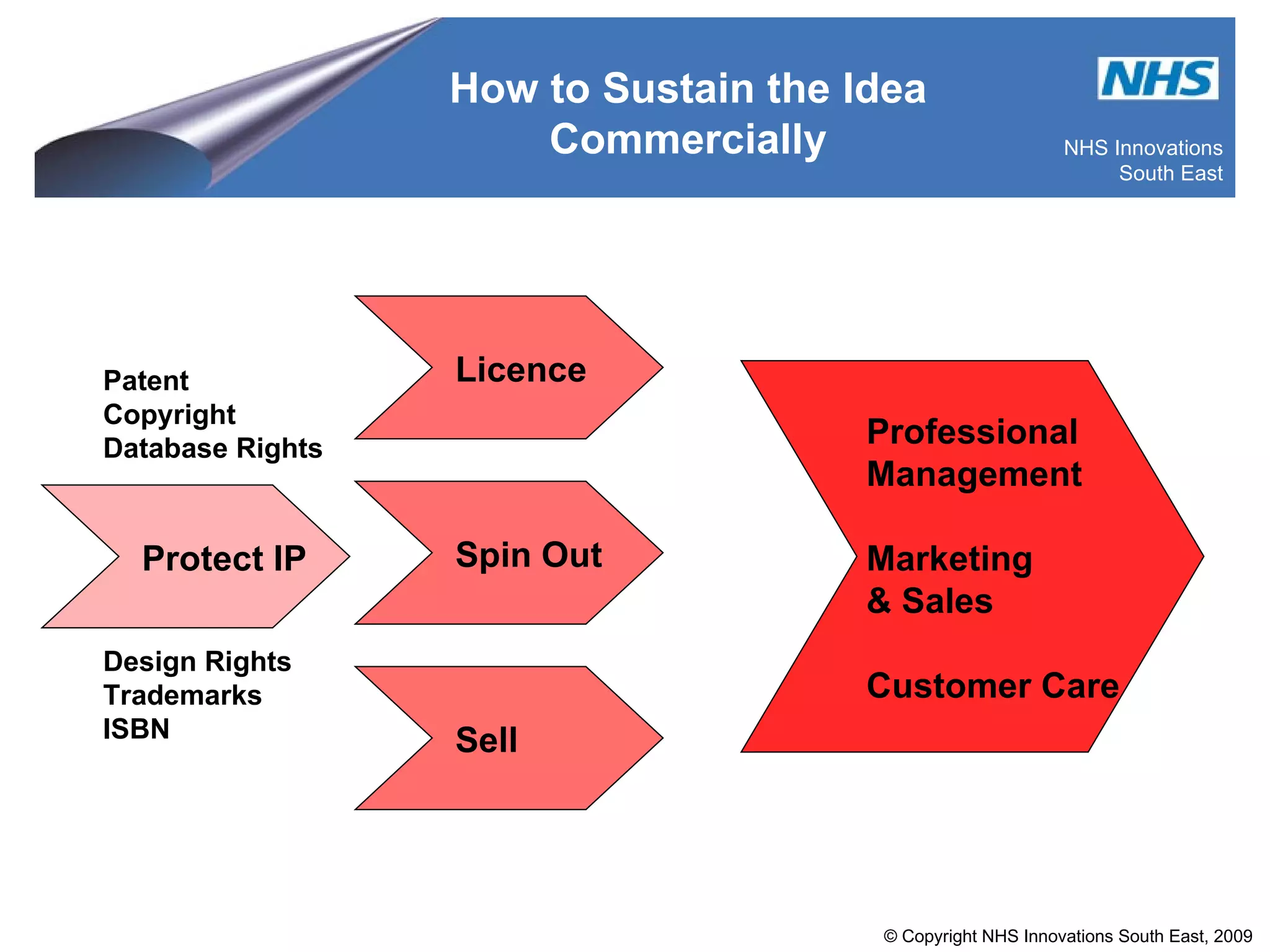 How to Sustain the Idea Commercially

NHS

NHS Innovations South East

Patent
Copyright
Database Rights

Protect IP

Design Rights
Trademarks
ISBN

Licence

Spin Out

Sell

Professional Management

Marketing & Sales

Customer Care

© Copyright NHS Innovations South East, 2009